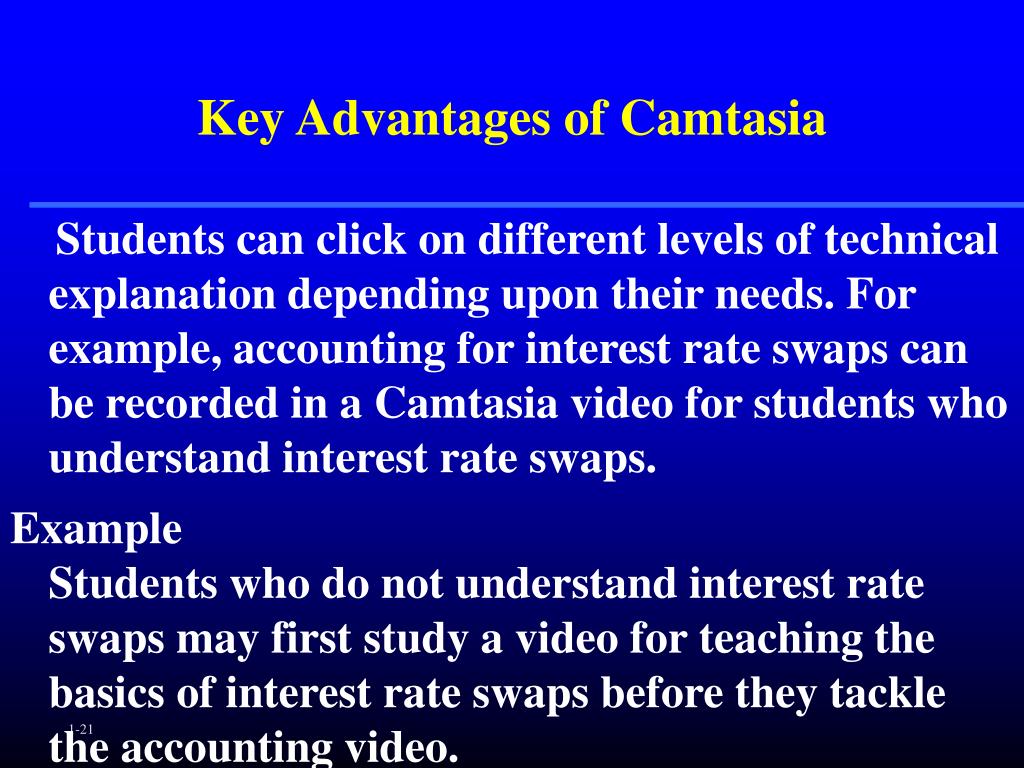 Key Advantages of Camtasia

Students can click on different levels of technical explanation depending upon their needs. For example, accounting for interest rate swaps can be recorded in a Camtasia video for students who understand interest rate swaps.

Example
Students who do not understand interest rate swaps may first study a video for teaching the basics of interest rate swaps before they tackle the accounting video.

1-21